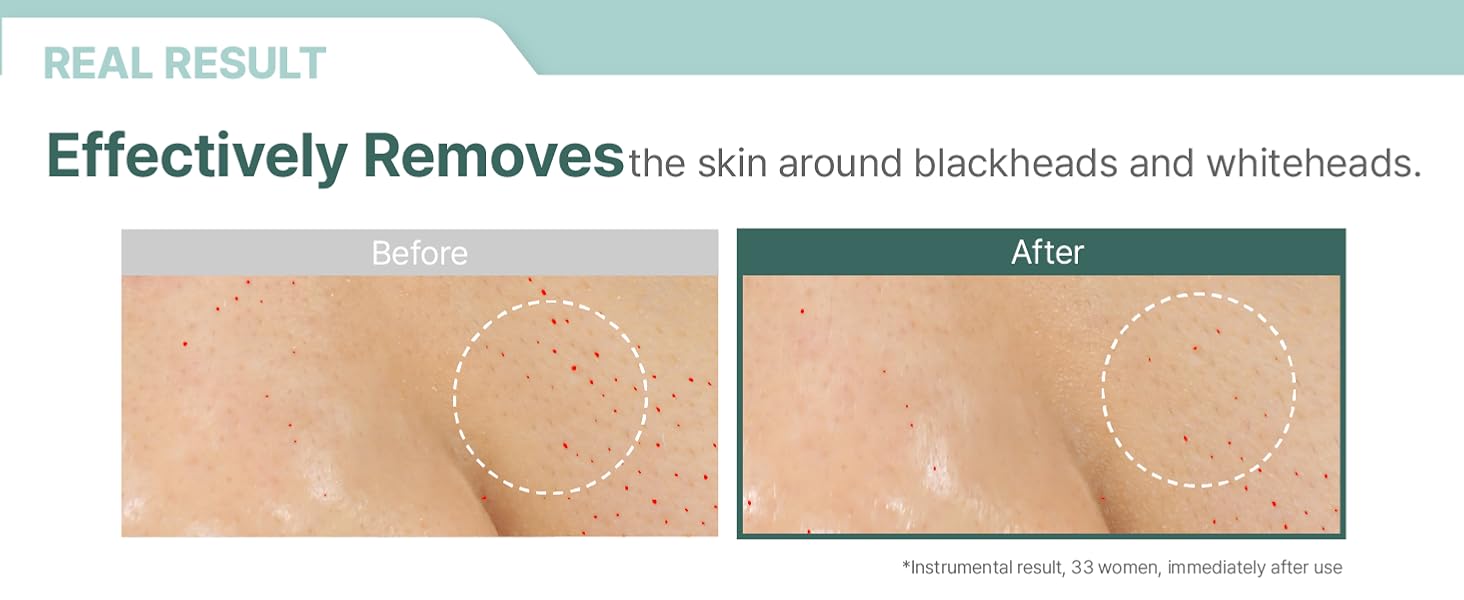 REAL RESULT

Effectively Removes the skin around blackheads and whiteheads.

Before

After

*Instrumental result, 33 women, immediately after use